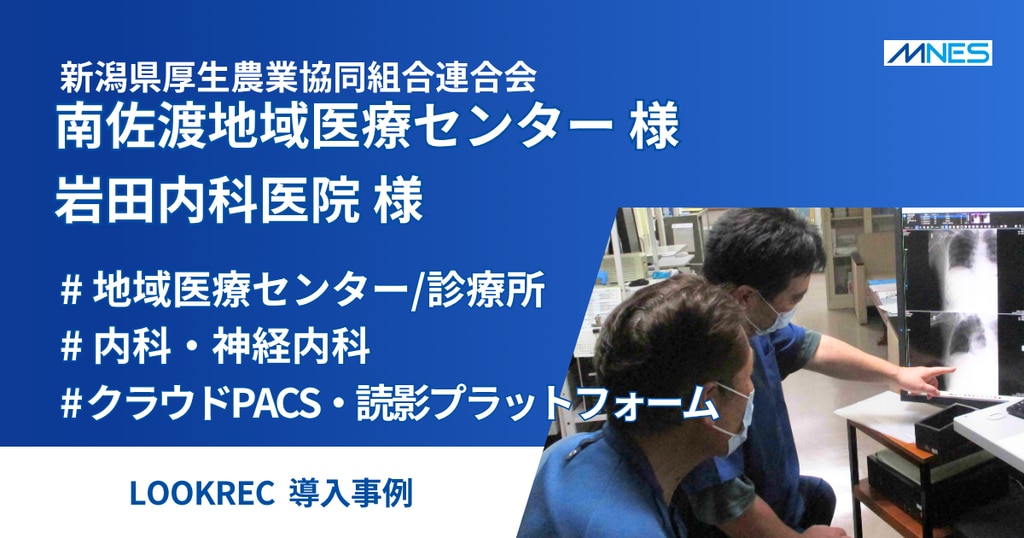 MNES

新潟県厚生農業協同組合連合会
南佐渡地域医療センター 様
岩田内科医院 様

# 地域医療センター/診療所
# 内科・神経内科
#クラウドPACS・読影プラットフォーム

LOOKREC 導入事例